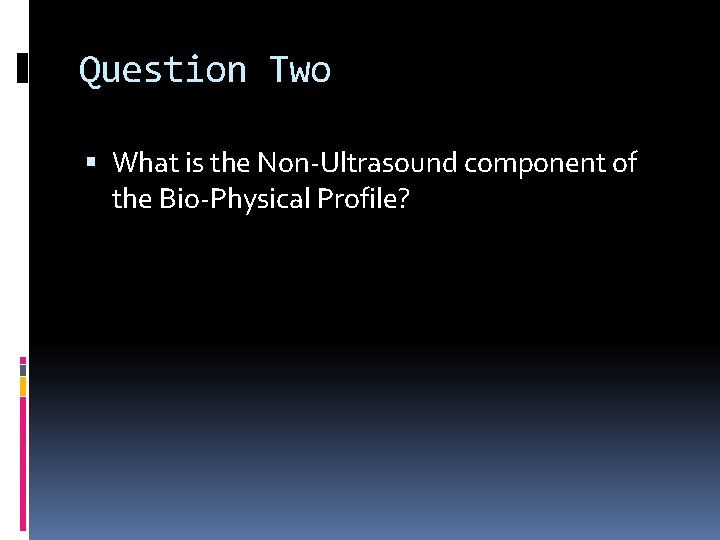 Question Two

▪ What is the Non-Ultrasound component of the Bio-Physical Profile?